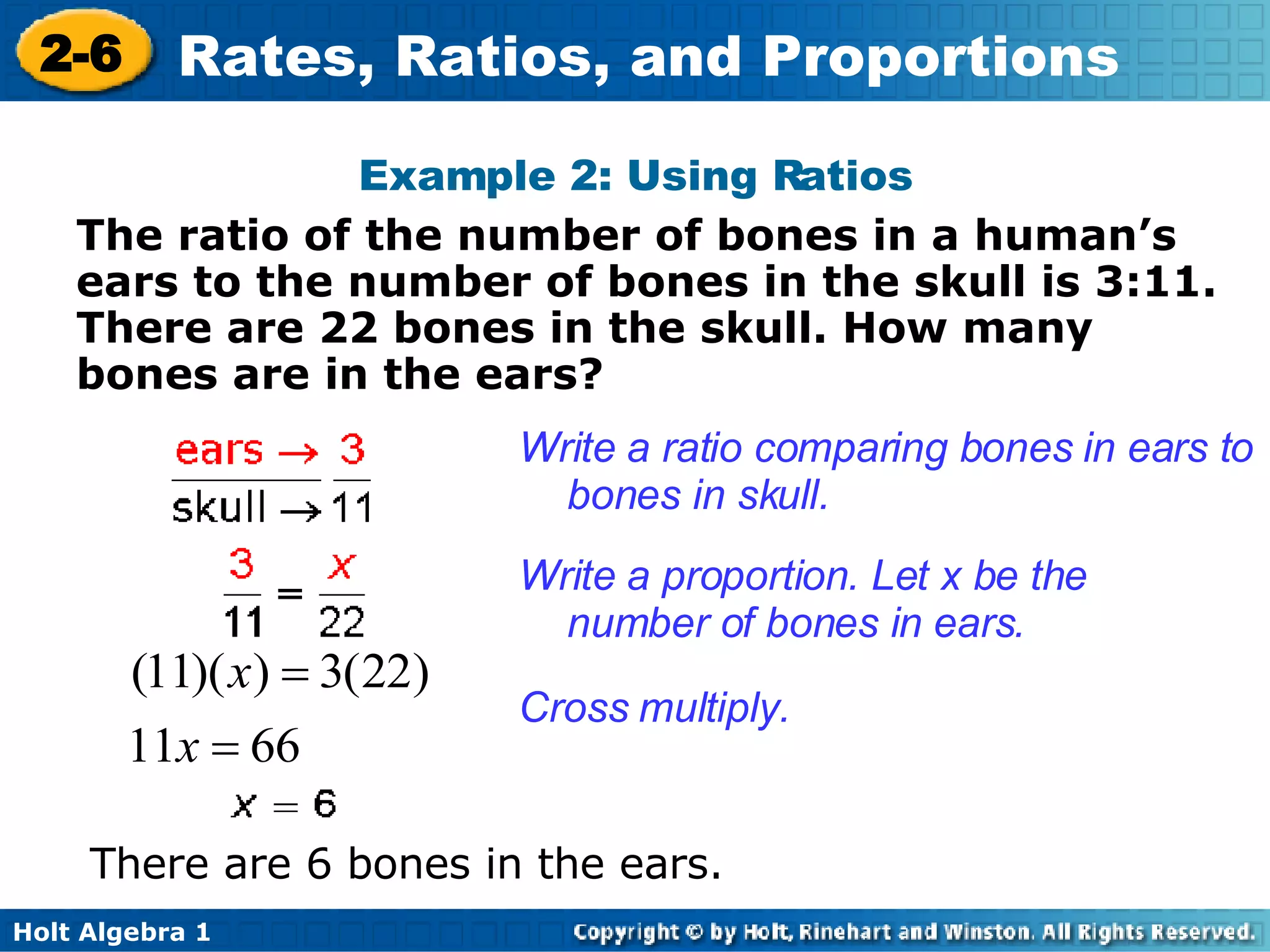 2-6 Rates, Ratios, and Proportions

Example 2: Using Ratios

The ratio of the number of bones in a human's ears to the number of bones in the skull is 3:11. There are 22 bones in the skull. How many bones are in the ears?

$\frac{\text{ears} \rightarrow}{\text{skull} \rightarrow} \frac{3}{11}$

Write a ratio comparing bones in ears to bones in skull.

$\frac{3}{11} = \frac{x}{22}$

Write a proportion. Let x be the number of bones in ears.

$(11)(x) = 3(22)$

Cross multiply.

$11x = 66$

$x = 6$

There are 6 bones in the ears.

Holt Algebra 1

Copyright © by Holt, Rinehart and Winston. All Rights Reserved.